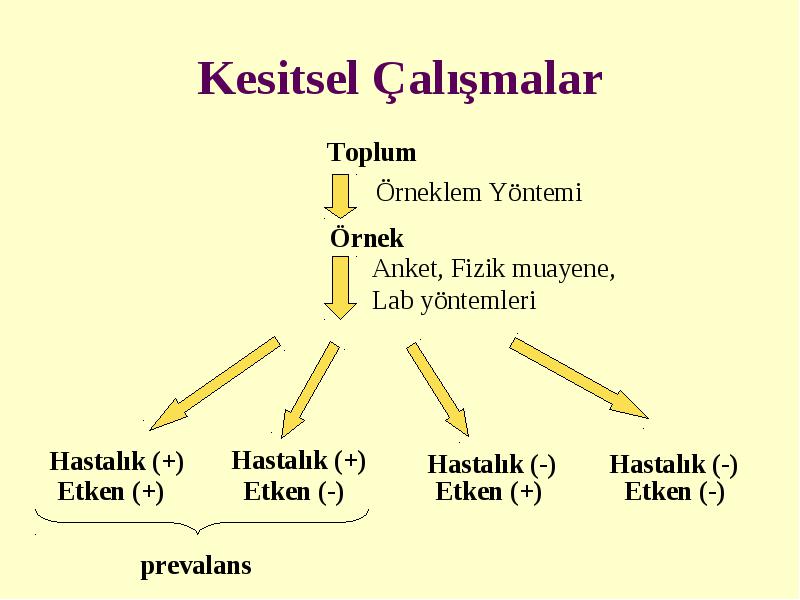 Kesitsel Çalışmalar

Toplum

Örneklem Yöntemi

Örnek

Anket, Fizik muayene, Lab yöntemleri

Hastalık (+)
Etken (+)

Hastalık (+)
Etken (-)

Hastalık (-)
Etken (+)

Hastalık (-)
Etken (-)

prevalans